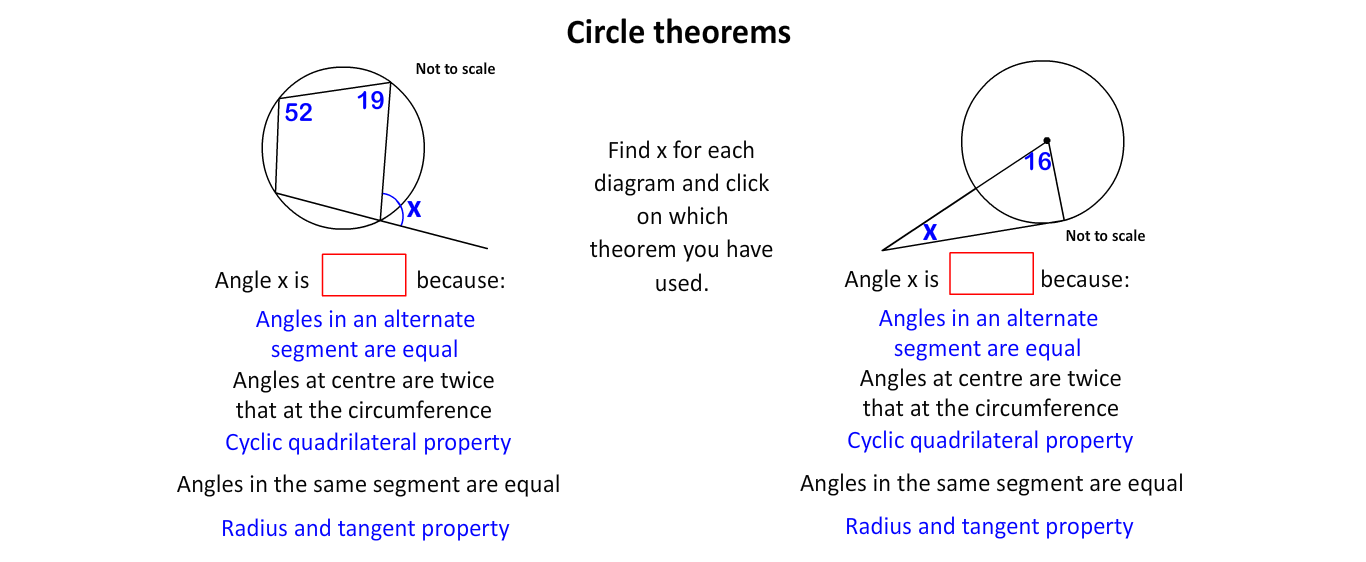 Circle theorems

Not to scale

52

19

x

Angle x is because:

Angles in an alternate segment are equal

Angles at centre are twice that at the circumference

Cyclic quadrilateral property

Angles in the same segment are equal

Radius and tangent property

Find x for each diagram and click on which theorem you have used.

16

x

Not to scale

Angle x is because:

Angles in an alternate segment are equal

Angles at centre are twice that at the circumference

Cyclic quadrilateral property

Angles in the same segment are equal

Radius and tangent property